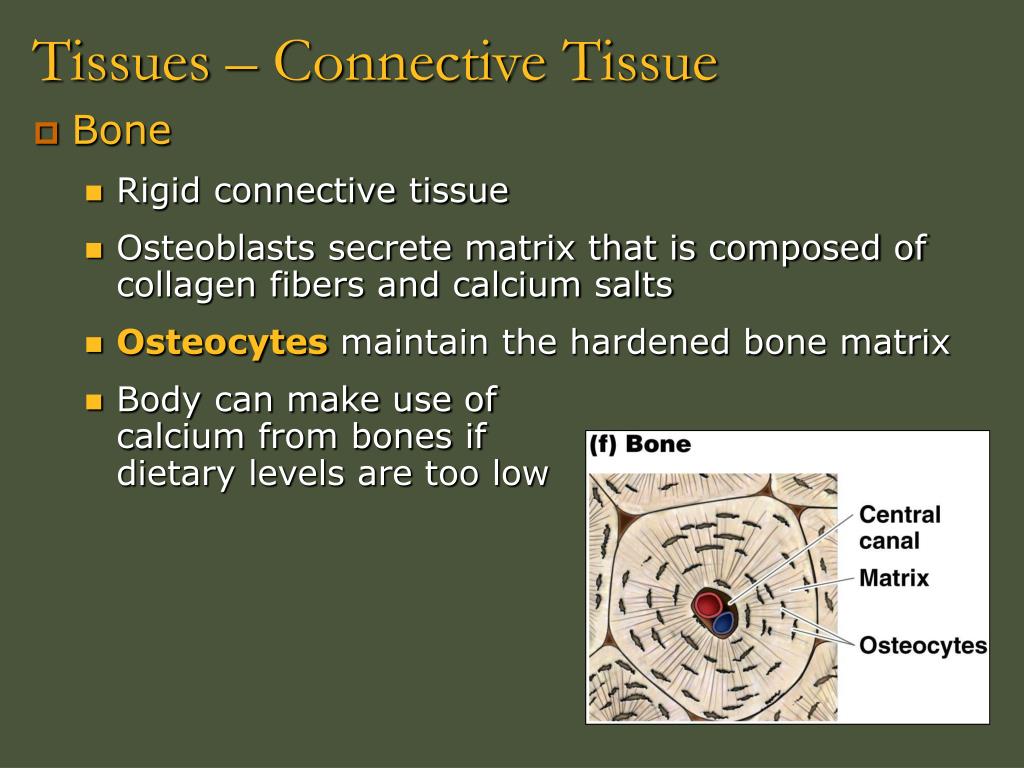 Tissues – Connective Tissue

Bone

Rigid connective tissue

Osteoblasts secrete matrix that is composed of collagen fibers and calcium salts

Osteocytes maintain the hardened bone matrix

Body can make use of calcium from bones if dietary levels are too low

(f) Bone

Central canal

Matrix

Osteocytes